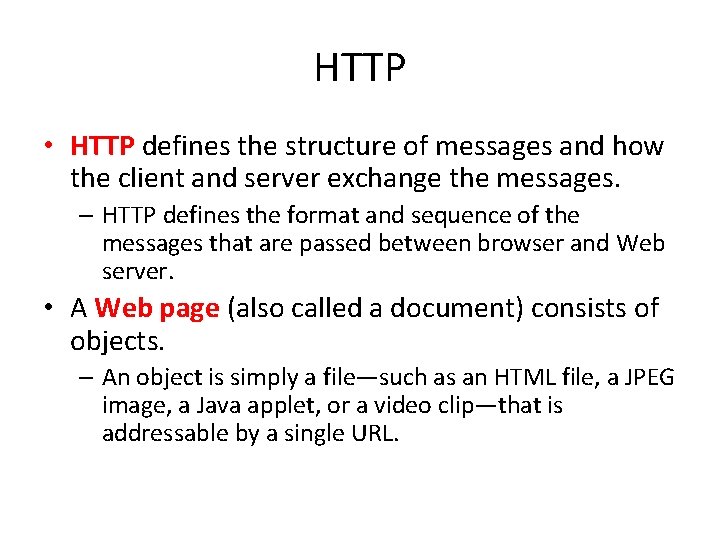 HTTP

• HTTP defines the structure of messages and how the client and server exchange the messages.

– HTTP defines the format and sequence of the messages that are passed between browser and Web server.

• A Web page (also called a document) consists of objects.

– An object is simply a file—such as an HTML file, a JPEG image, a Java applet, or a video clip—that is addressable by a single URL.